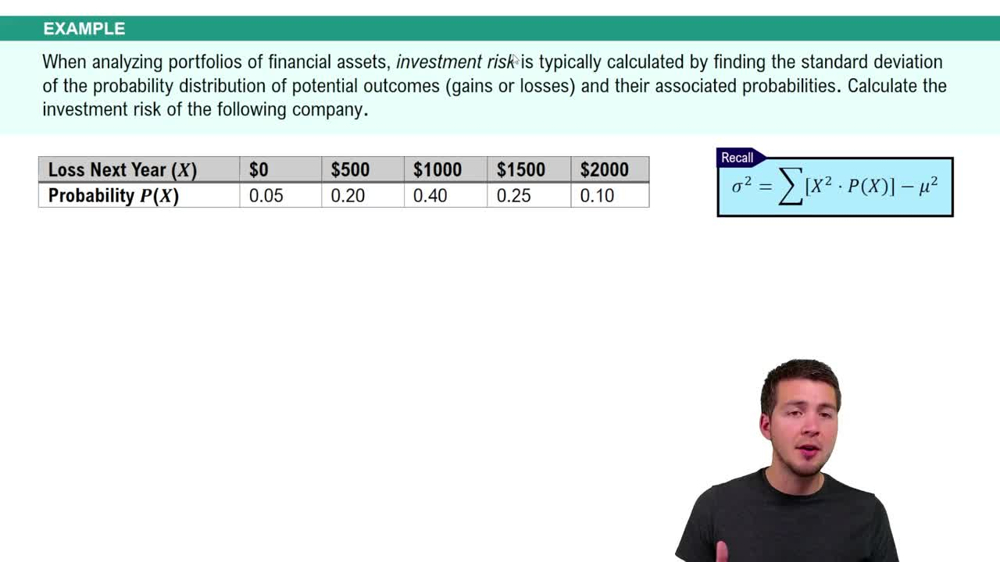 EXAMPLE

When analyzing portfolios of financial assets, investment risk is typically calculated by finding the standard deviation of the probability distribution of potential outcomes (gains or losses) and their associated probabilities. Calculate the investment risk of the following company.

| Loss Next Year ($X$) | \$0 | \$500 | \$1000 | \$1500 | \$2000 |
|---|---|---|---|---|---|
| Probability $P(X)$ | 0.05 | 0.20 | 0.40 | 0.25 | 0.10 |

Recall

$\sigma^2 = \sum[X^2 \cdot P(X)] - \mu^2$